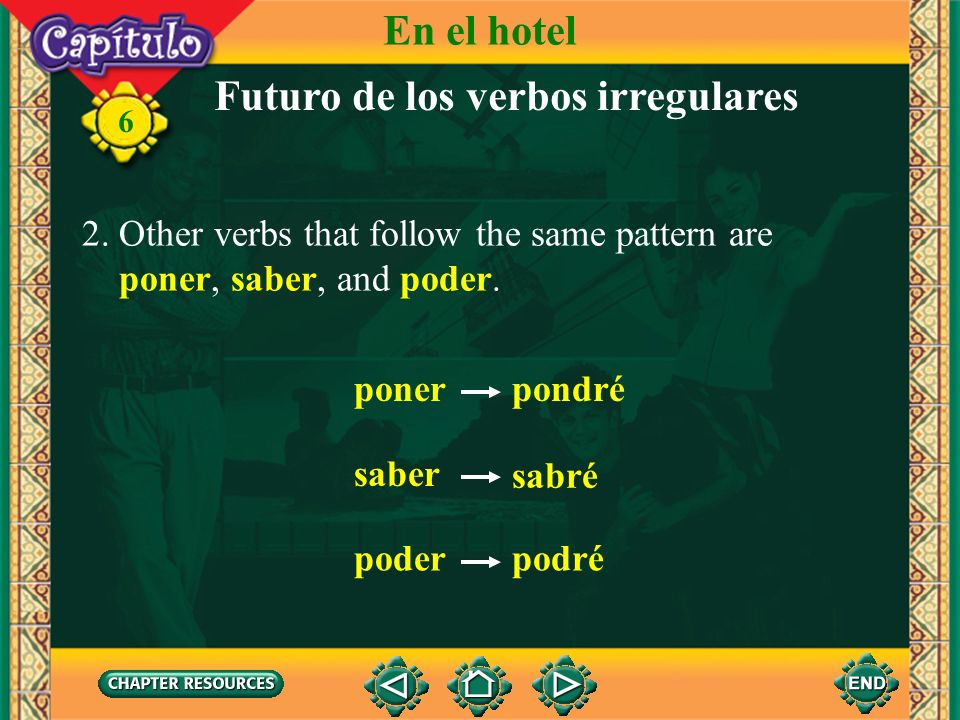 Capítulo
6
En el hotel
Futuro de los verbos irregulares

2. Other verbs that follow the same pattern are poner, saber, and poder.

poner → pondré

saber → sabré

poder → podré

CHAPTER RESOURCES
END